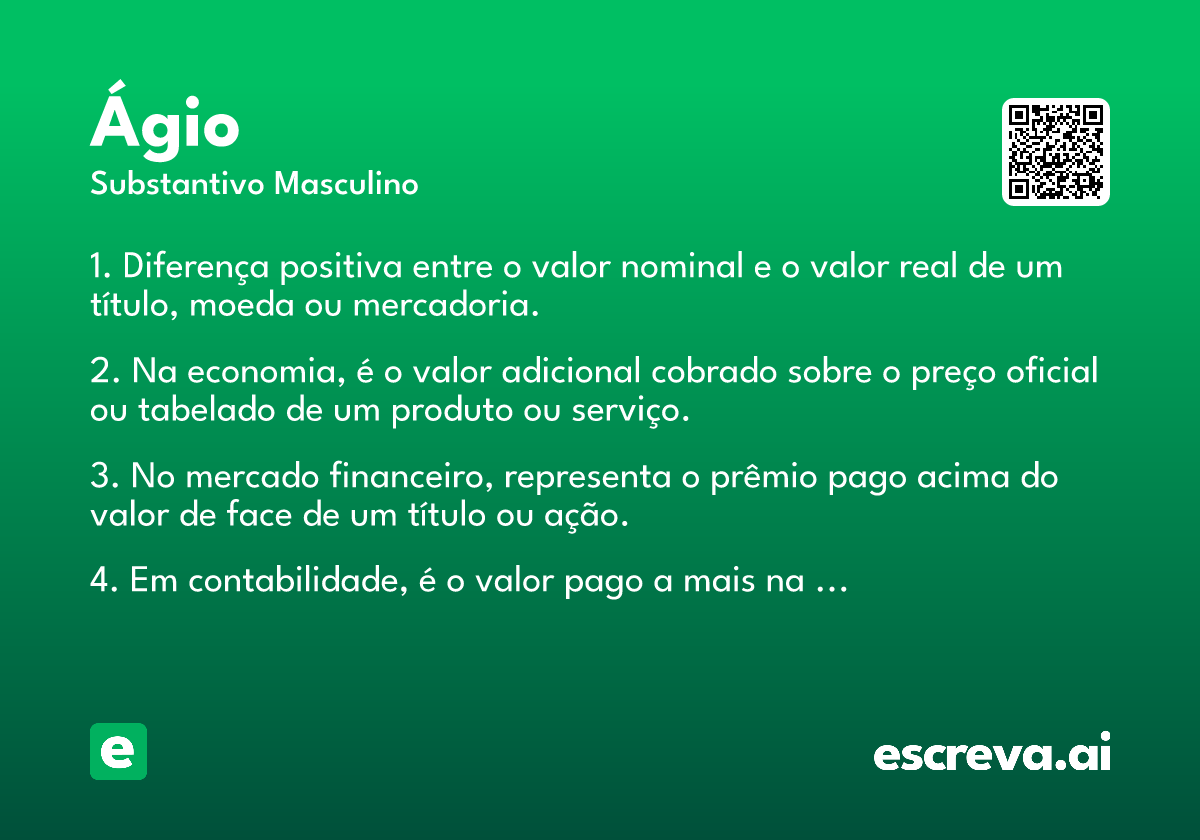 Ágio
Substantivo Masculino

1. Diferença positiva entre o valor nominal e o valor real de um título, moeda ou mercadoria.

2. Na economia, é o valor adicional cobrado sobre o preço oficial ou tabelado de um produto ou serviço.

3. No mercado financeiro, representa o prêmio pago acima do valor de face de um título ou ação.

4. Em contabilidade, é o valor pago a mais na …

e

escreva.ai